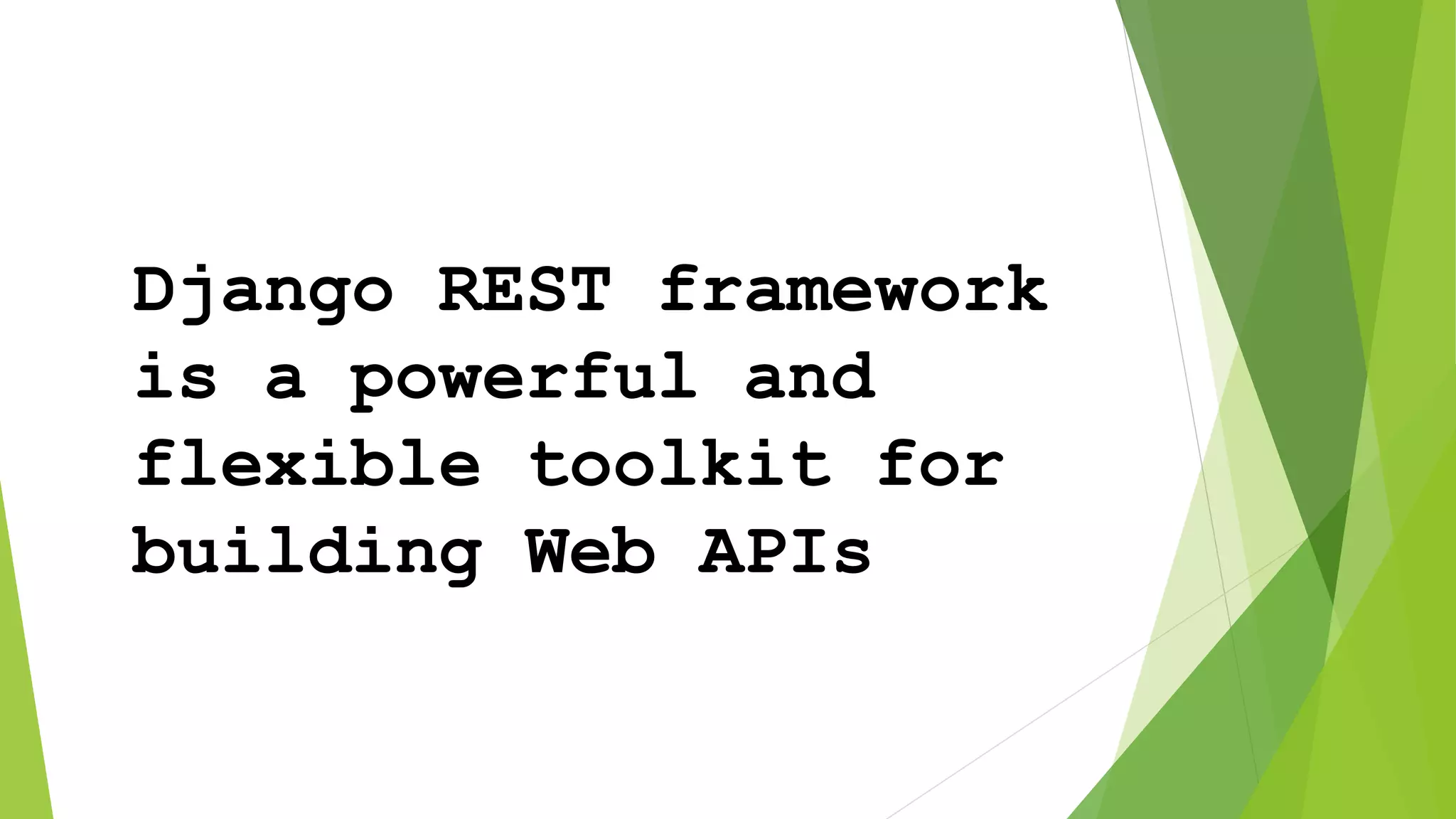 Django REST framework is a powerful and flexible toolkit for building Web APIs